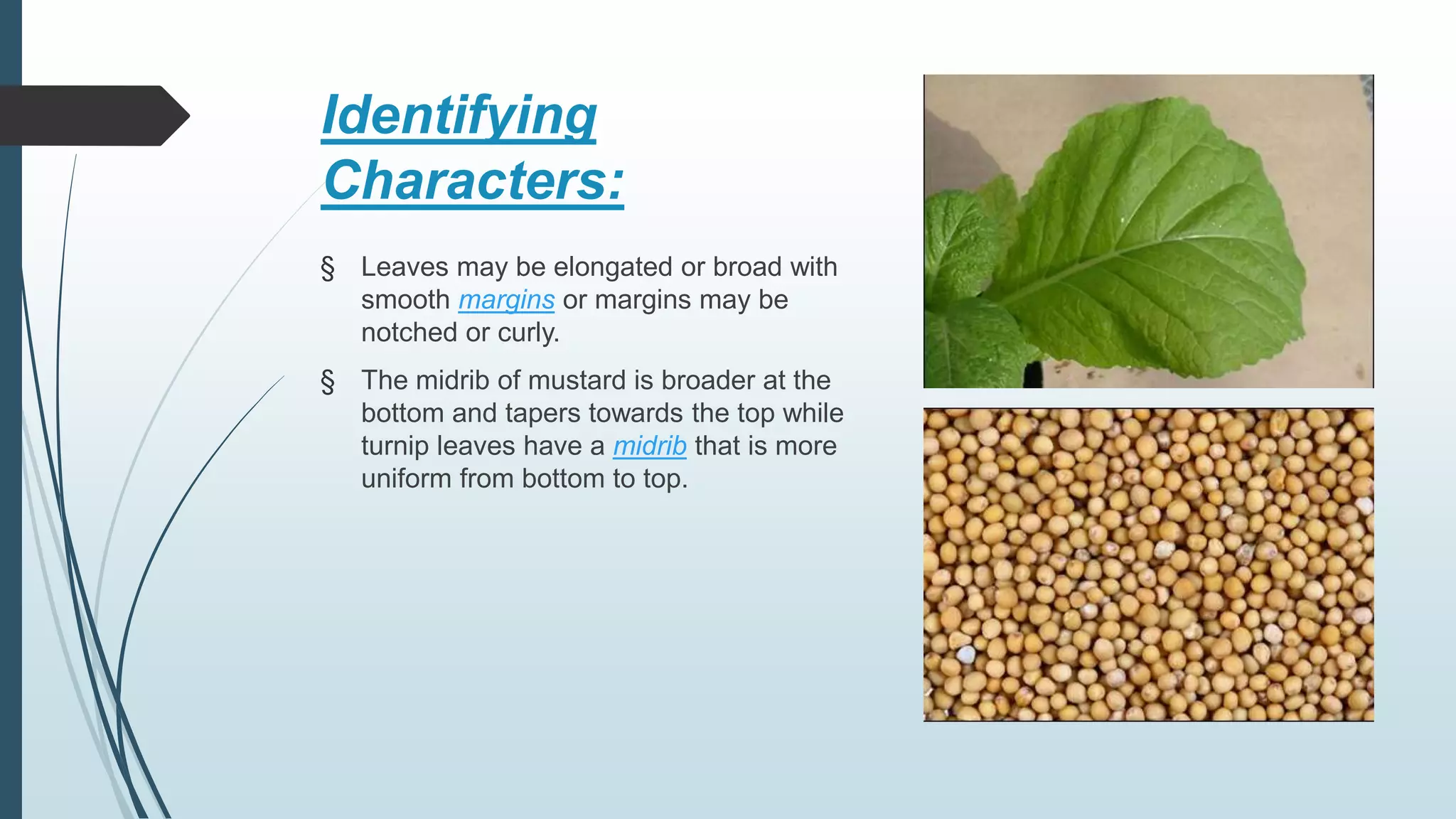 Identifying Characters:

§ Leaves may be elongated or broad with smooth margins or margins may be notched or curly.

§ The midrib of mustard is broader at the bottom and tapers towards the top while turnip leaves have a midrib that is more uniform from bottom to top.